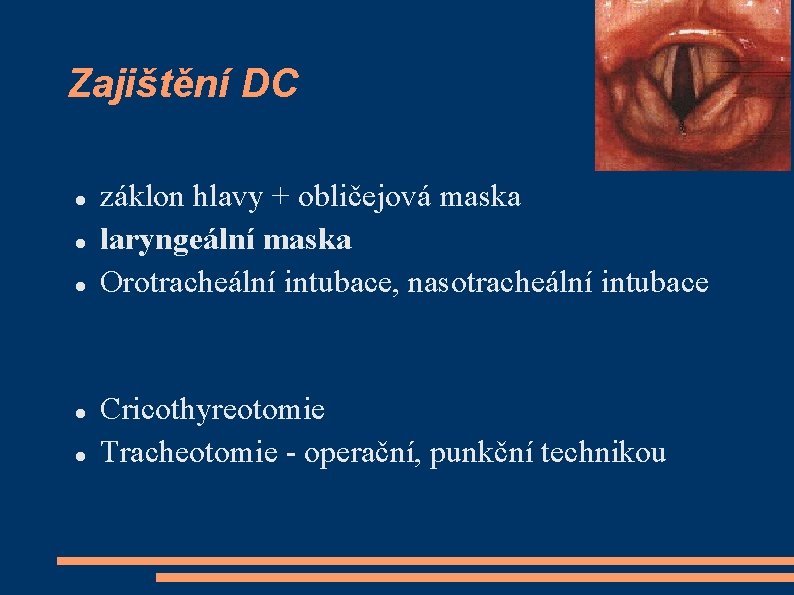 Zajištění DC

- záklon hlavy + obličejová maska
- laryngeální maska
- Orotracheální intubace, nasotracheální intubace

- Cricothyreotomie
- Tracheotomie - operační, punkční technikou